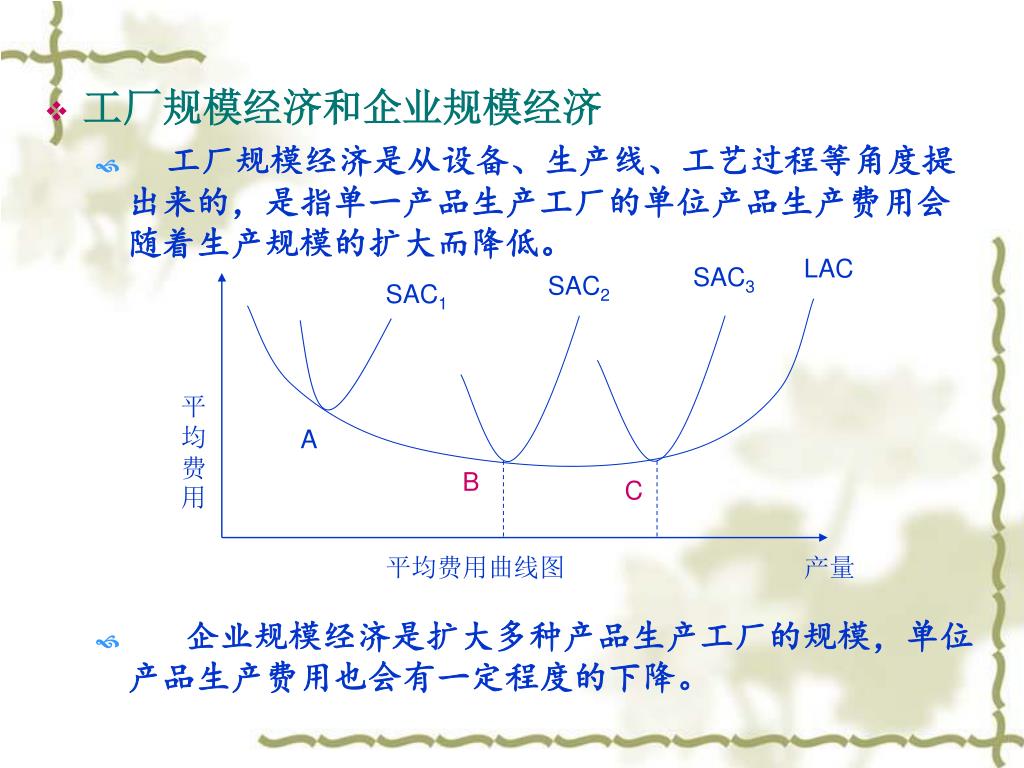 工厂规模经济和企业规模经济

工厂规模经济是从设备、生产线、工艺过程等角度提出来的，是指单一产品生产工厂的单位产品生产费用会随着生产规模的扩大而降低。

$SAC_1$

$SAC_2$

$SAC_3$

LAC

平均费用

A

B

C

平均费用曲线图

产量

企业规模经济是扩大多种产品生产工厂的规模，单位产品生产费用也会有一定程度的下降。